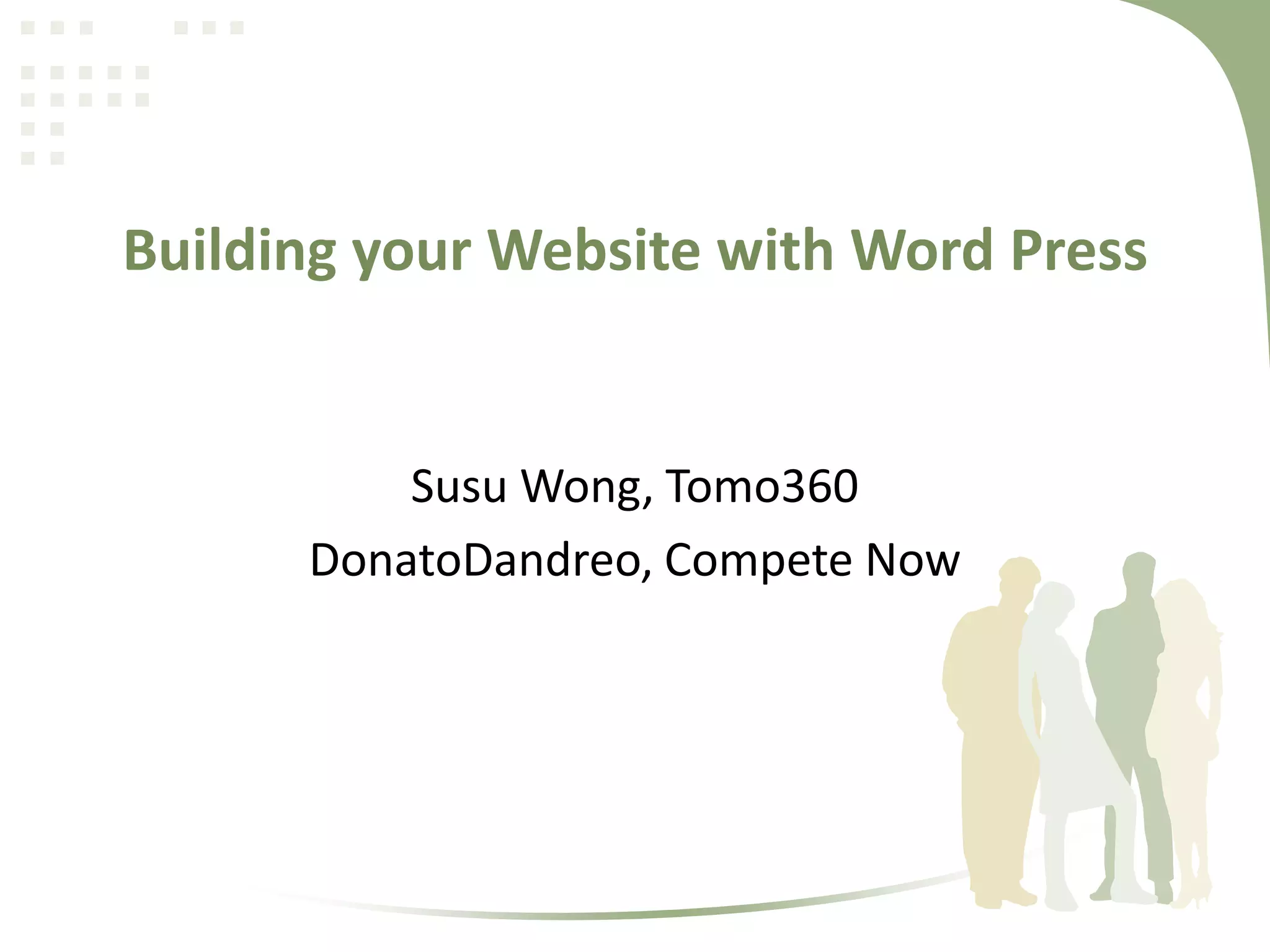 Building your Website with Word Press

Susu Wong, Tomo360

DonatoDandreo, Compete Now